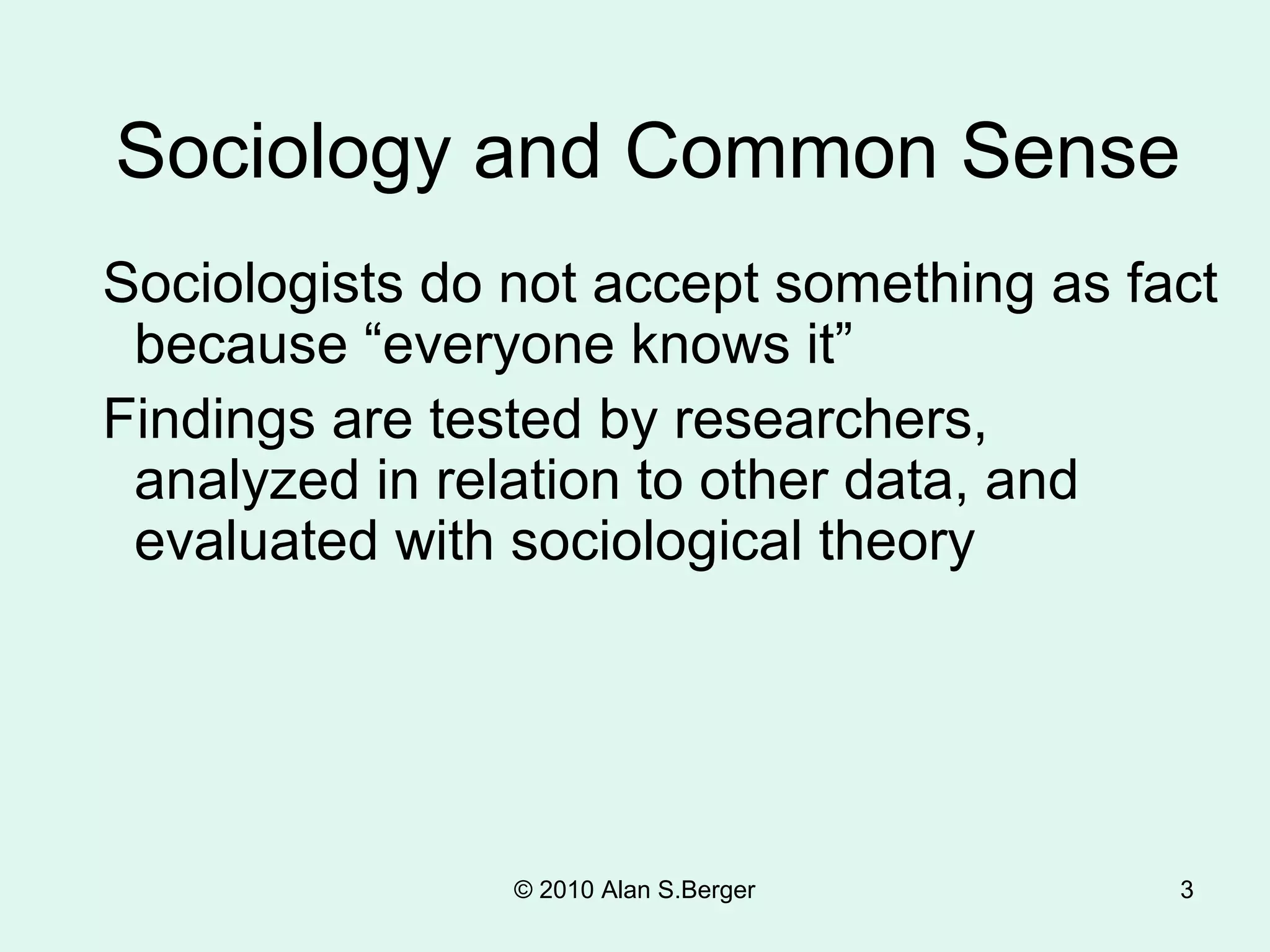 Sociology and Common Sense

Sociologists do not accept something as fact because “everyone knows it”

Findings are tested by researchers, analyzed in relation to other data, and evaluated with sociological theory

© 2010 Alan S.Berger

3